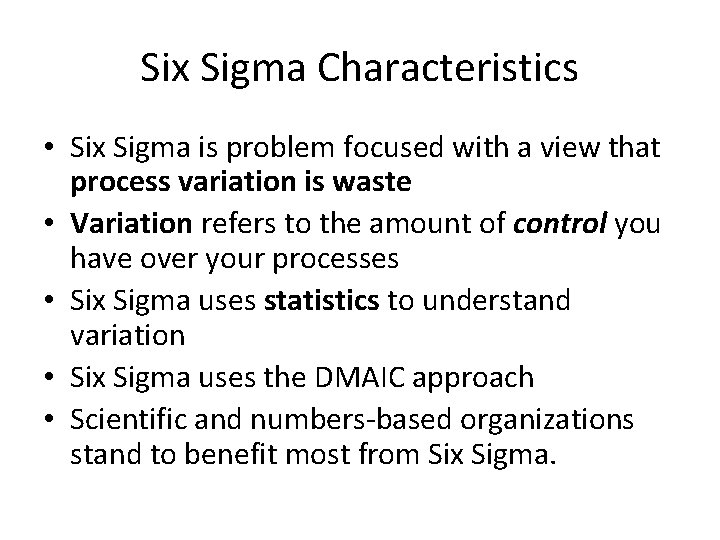 Six Sigma Characteristics

• Six Sigma is problem focused with a view that process variation is waste
• Variation refers to the amount of control you have over your processes
• Six Sigma uses statistics to understand variation
• Six Sigma uses the DMAIC approach
• Scientific and numbers-based organizations stand to benefit most from Six Sigma.